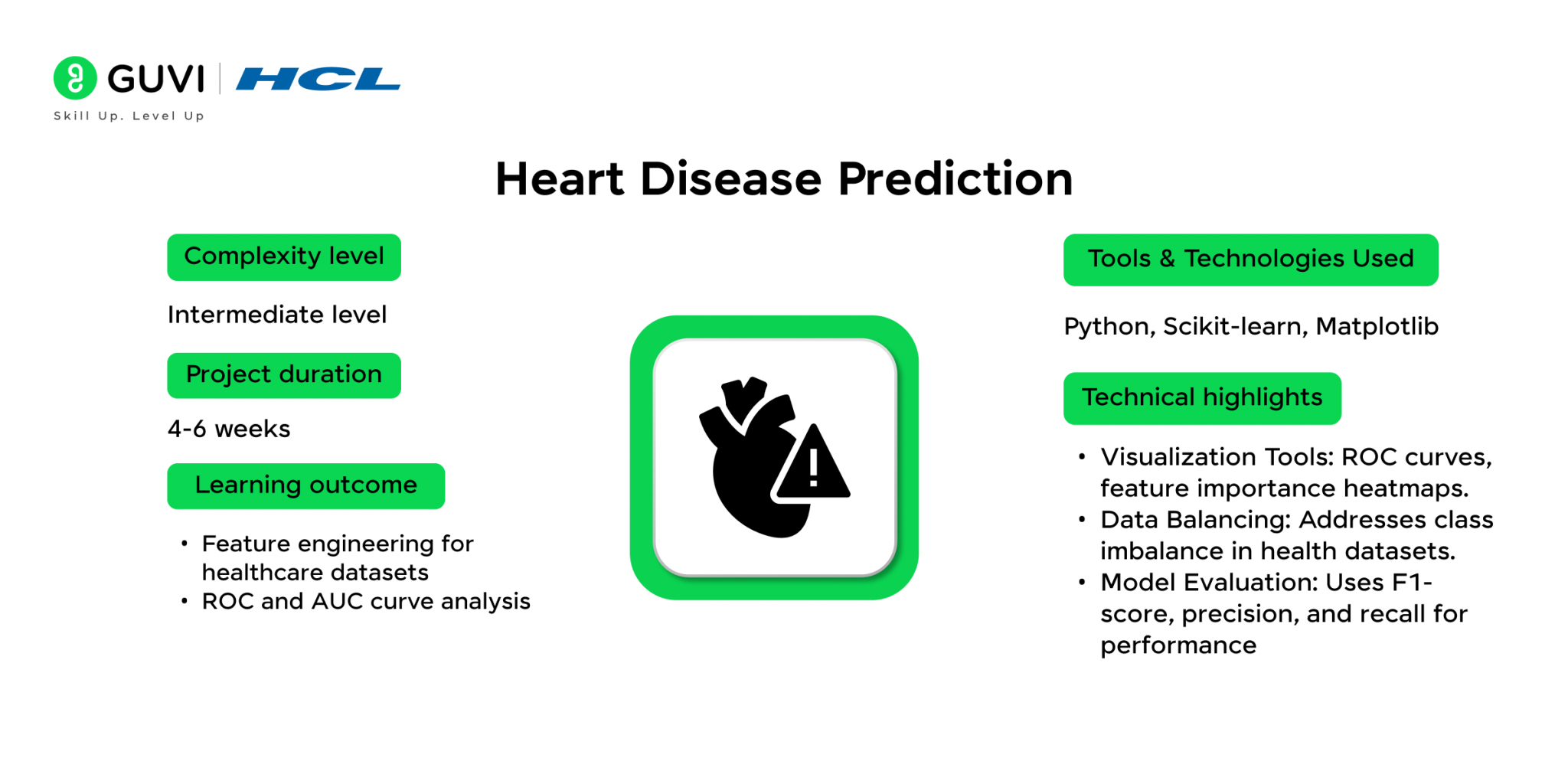 GUVI | HCL
Skill Up. Level Up

Heart Disease Prediction

Complexity level

Intermediate level

Project duration

4-6 weeks

Learning outcome

• Feature engineering for healthcare datasets
• ROC and AUC curve analysis

Tools & Technologies Used

Python, Scikit-learn, Matplotlib

Technical highlights

• Visualization Tools: ROC curves, feature importance heatmaps.
• Data Balancing: Addresses class imbalance in health datasets.
• Model Evaluation: Uses F1-score, precision, and recall for performance